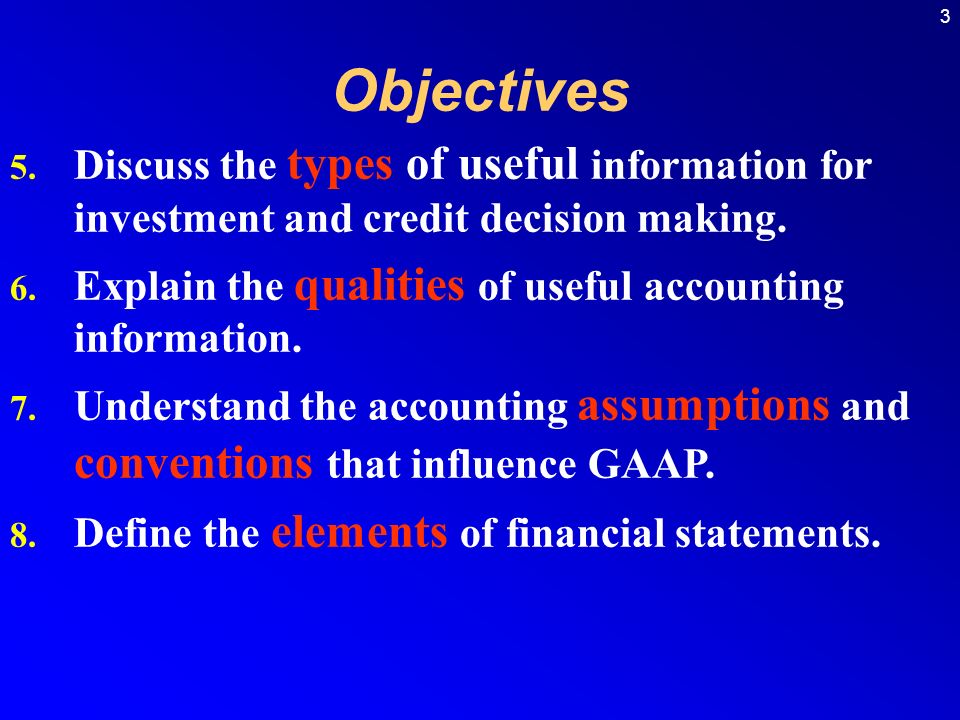 3

Objectives

5. Discuss the types of useful information for investment and credit decision making.

6. Explain the qualities of useful accounting information.

7. Understand the accounting assumptions and conventions that influence GAAP.

8. Define the elements of financial statements.